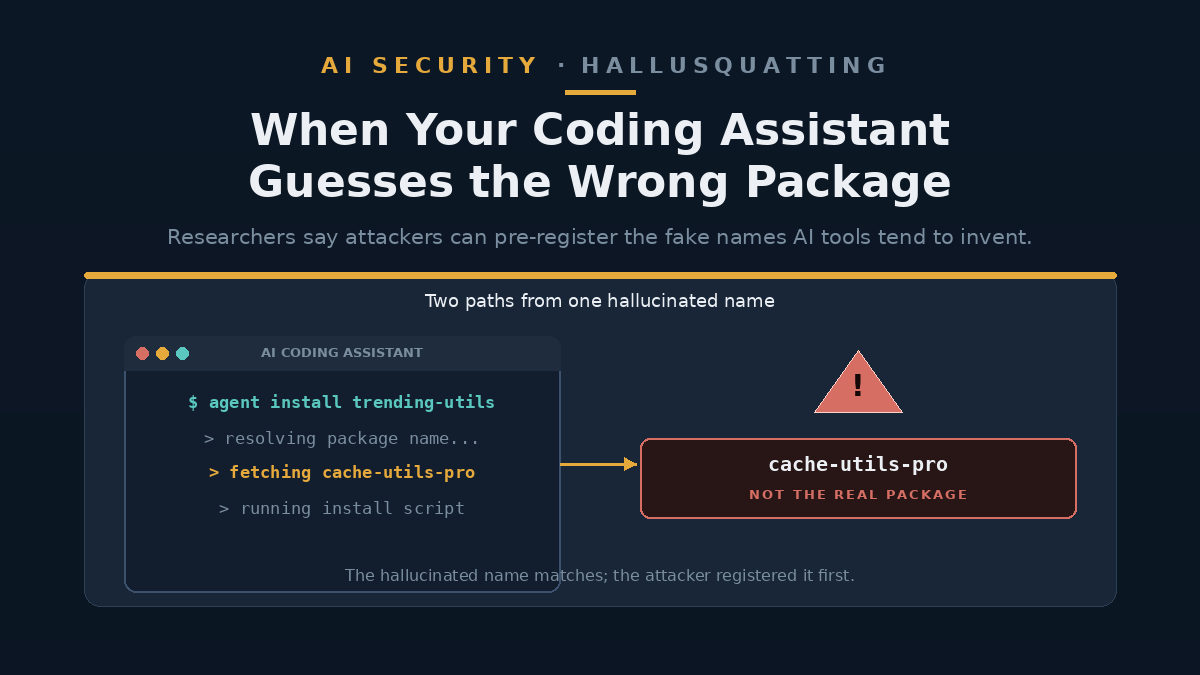 AI SECURITY · HALLUSQUATTING

When Your Coding Assistant Guesses the Wrong Package

Researchers say attackers can pre-register the fake names AI tools tend to invent.

Two paths from one hallucinated name

AI CODING ASSISTANT

$ agent install trending-utils

> resolving package name...

> fetching cache-utils-pro

> running install script

!

cache-utils-pro

NOT THE REAL PACKAGE

The hallucinated name matches; the attacker registered it first.